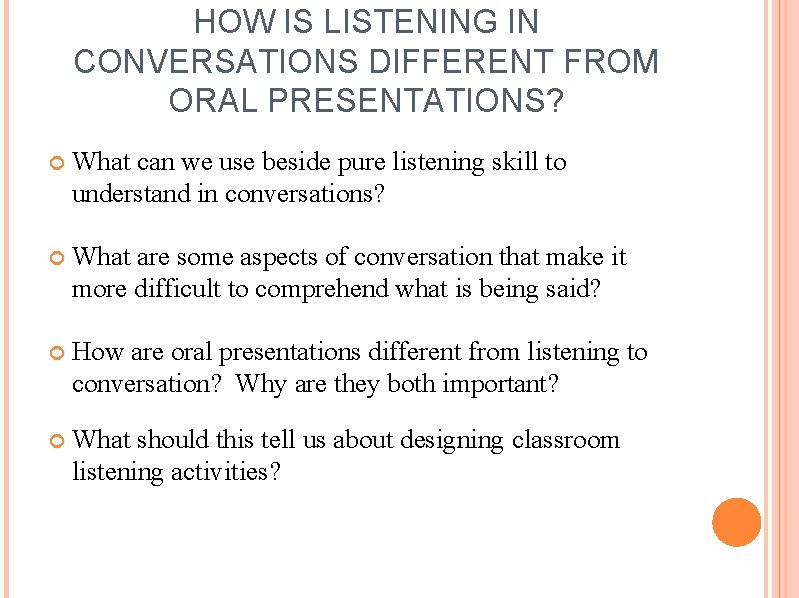 HOW IS LISTENING IN CONVERSATIONS DIFFERENT FROM ORAL PRESENTATIONS?

What can we use beside pure listening skill to understand in conversations?

What are some aspects of conversation that make it more difficult to comprehend what is being said?

How are oral presentations different from listening to conversation? Why are they both important?

What should this tell us about designing classroom listening activities?